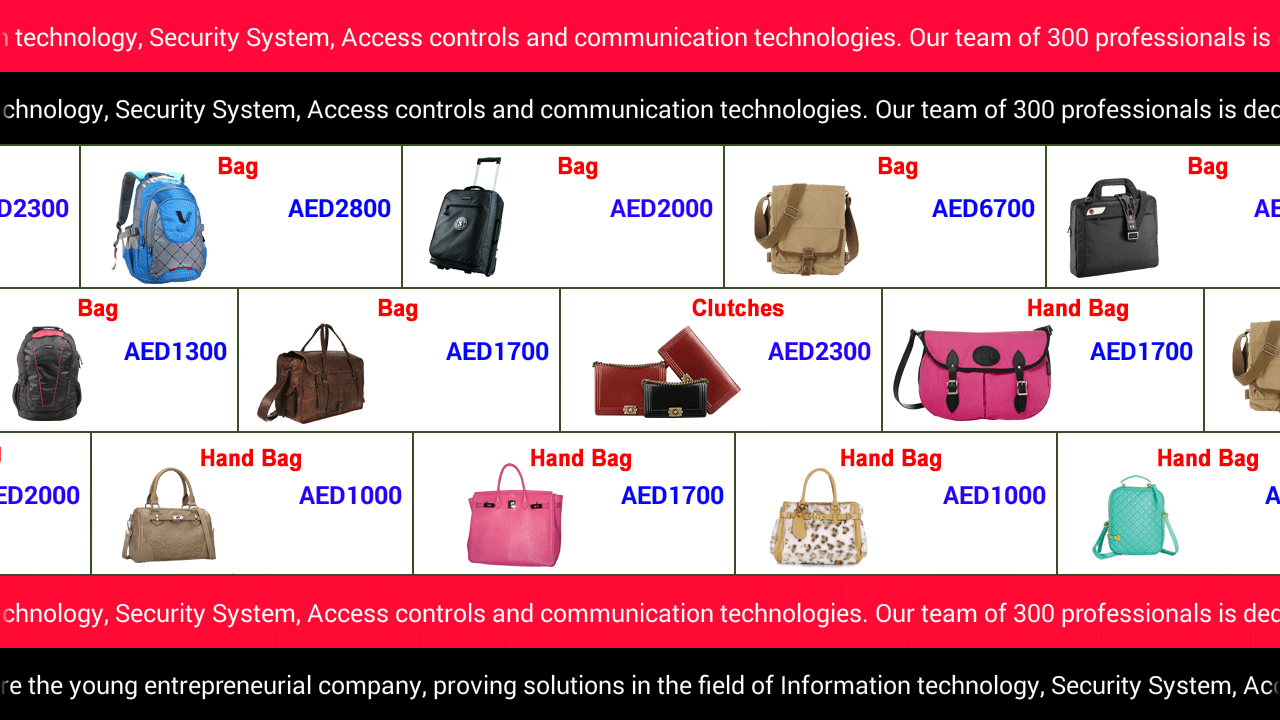 technology, Security System, Access controls and communication technologies. Our team of 300 professionals is

chnology, Security System, Access controls and communication technologies. Our team of 300 professionals is dec

D2300

Bag
AED2800

Bag
AED2000

Bag
AED6700

Bag
AE

Bag
AED1300

Bag
AED1700

Clutches
AED2300

Hand Bag
AED1700

ED2000

Hand Bag
AED1000

Hand Bag
AED1700

Hand Bag
AED1000

Hand Bag
A

chnology, Security System, Access controls and communication technologies. Our team of 300 professionals is dec

re the young entrepreneurial company, proving solutions in the field of Information technology, Security System, Acc